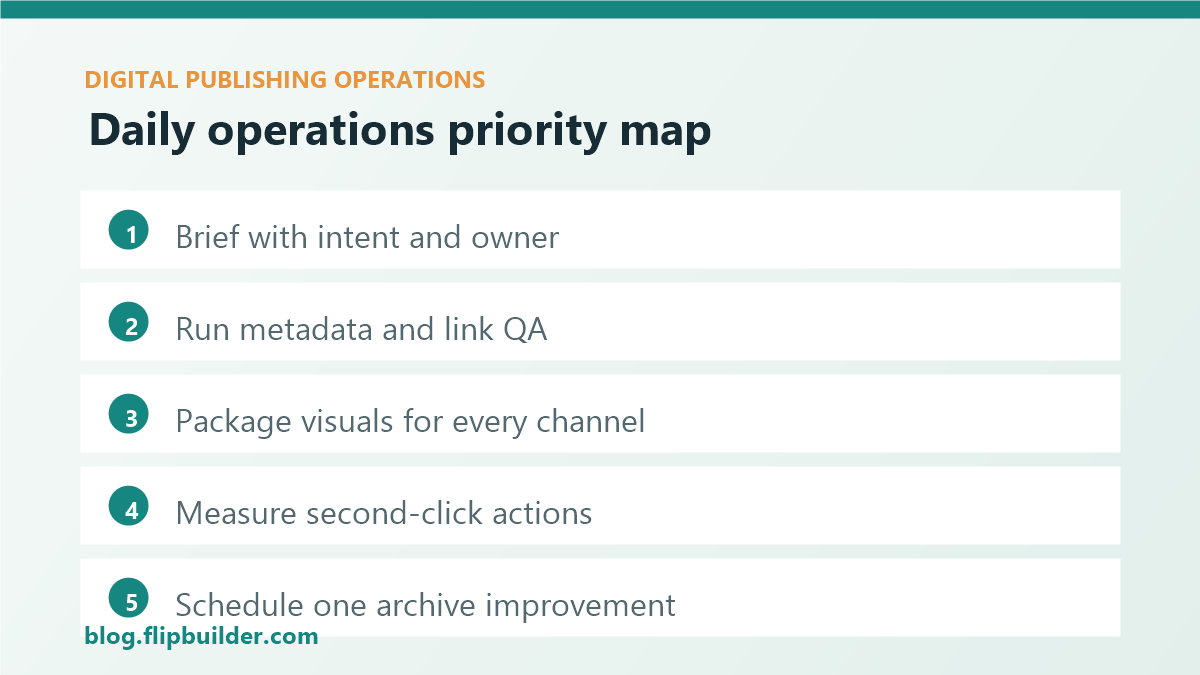 DIGITAL PUBLISHING OPERATIONS

Daily operations priority map

1 Brief with intent and owner

2 Run metadata and link QA

3 Package visuals for every channel

4 Measure second-click actions

5 Schedule one archive improvement

blog.flipbuilder.com